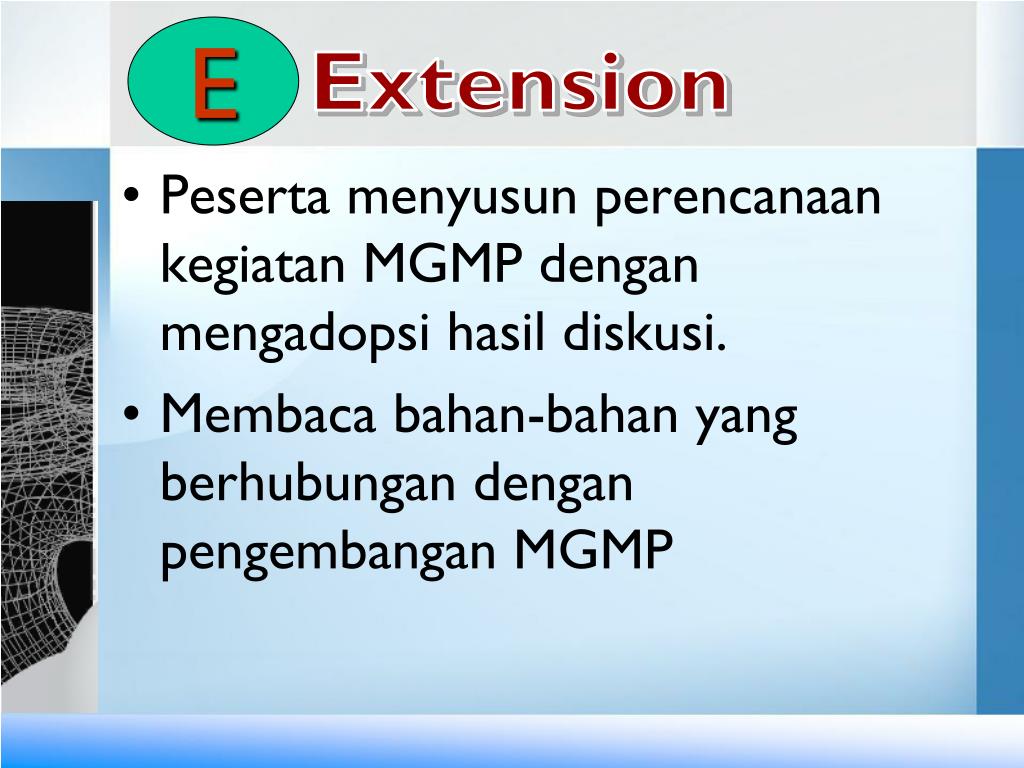 E Extension

• Peserta menyusun perencanaan kegiatan MGMP dengan mengadopsi hasil diskusi.
• Membaca bahan-bahan yang berhubungan dengan pengembangan MGMP